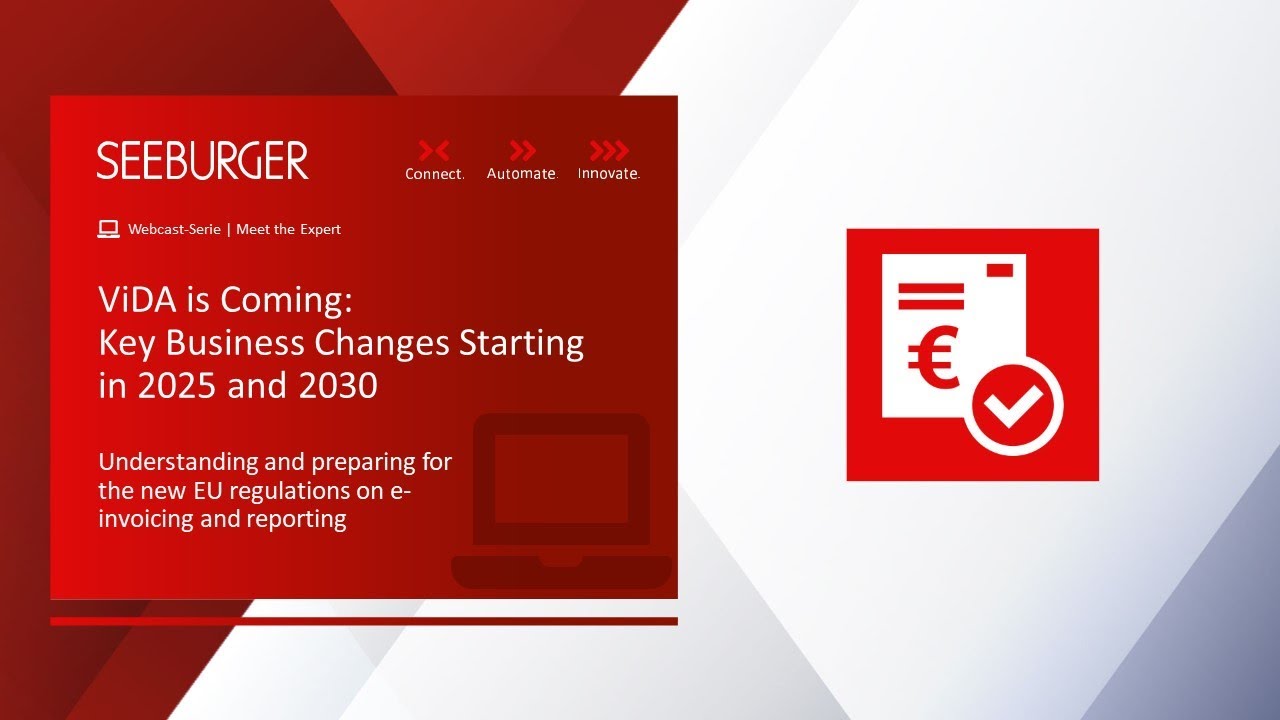 SEEBURGER

Connect. Automate. Innovate.

Webcast-Serie | Meet the Expert

ViDA is Coming: Key Business Changes Starting in 2025 and 2030

Understanding and preparing for the new EU regulations on e-invoicing and reporting

€